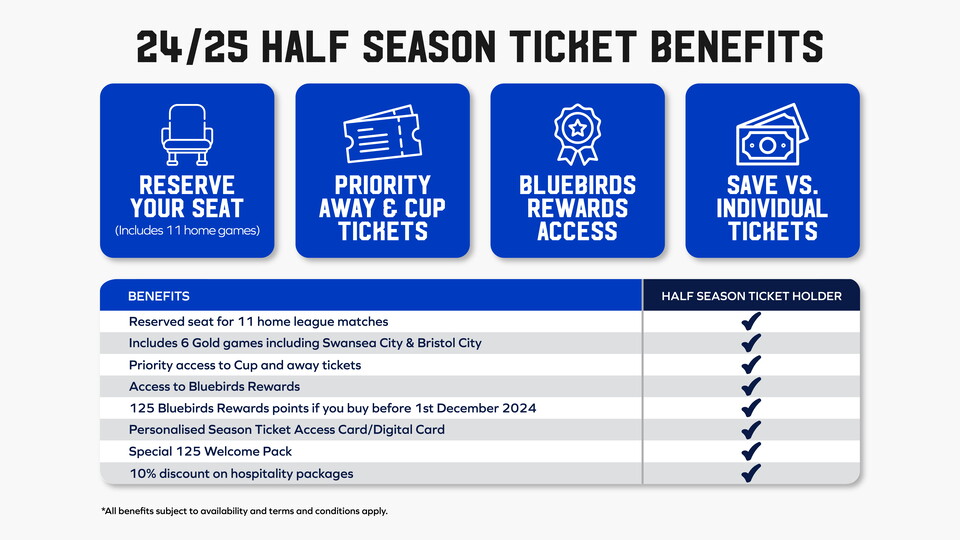 24/25 HALF SEASON TICKET BENEFITS

RESERVE YOUR SEAT
(Includes 11 home games)

PRIORITY AWAY & CUP TICKETS

BLUEBIRDS REWARDS ACCESS

SAVE VS. INDIVIDUAL TICKETS

| BENEFITS | HALF SEASON TICKET HOLDER |
|---|---|
| Reserved seat for 11 home league matches | ✔ |
| Includes 6 Gold games including Swansea City & Bristol City | ✔ |
| Priority access to Cup and away tickets | ✔ |
| Access to Bluebirds Rewards | ✔ |
| 125 Bluebirds Rewards points if you buy before 1st December 2024 | ✔ |
| Personalised Season Ticket Access Card/Digital Card | ✔ |
| Special 125 Welcome Pack | ✔ |
| 10% discount on hospitality packages | ✔ |

*All benefits subject to availability and terms and conditions apply.